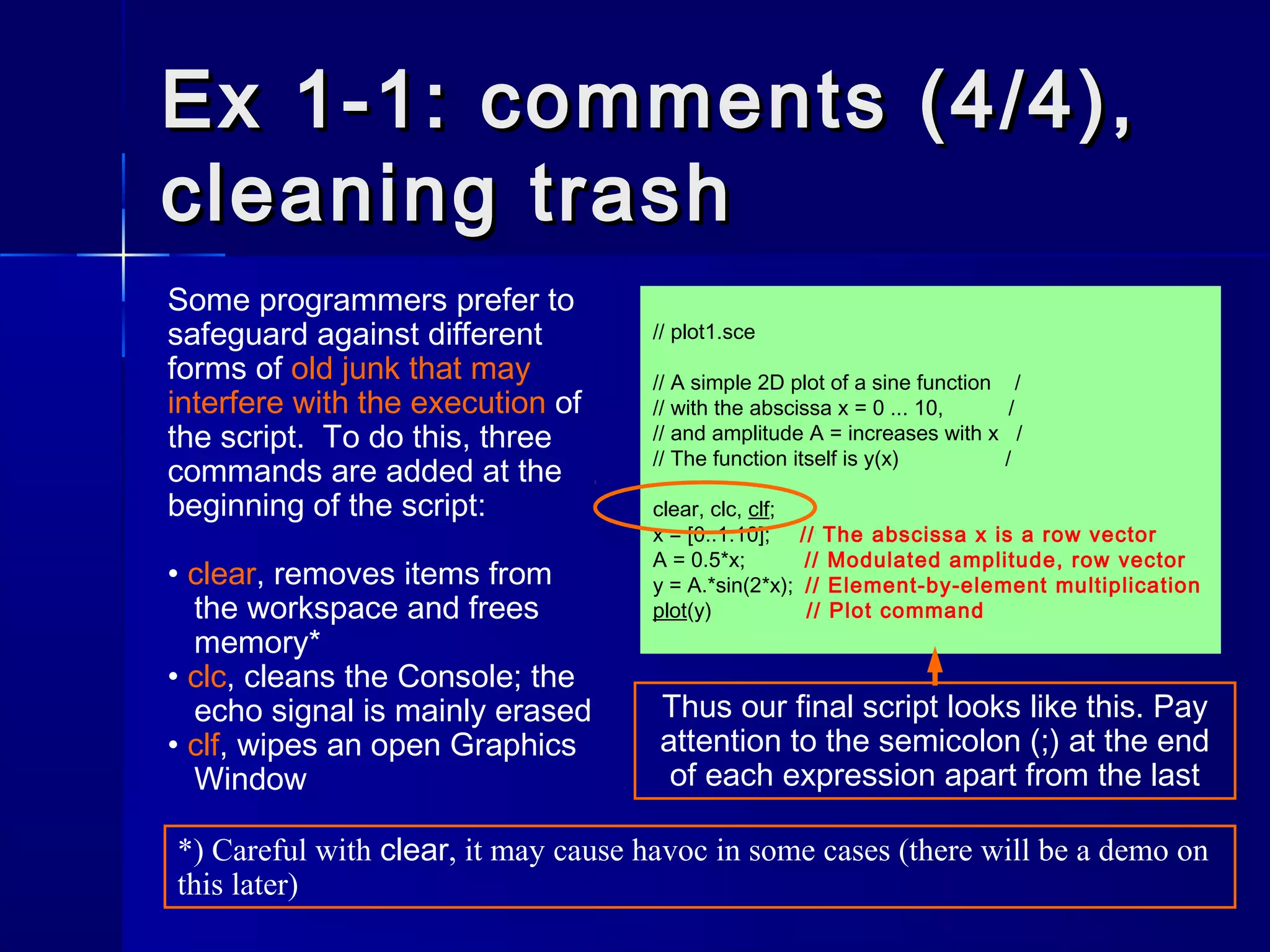 Ex 1-1: comments (4/4), cleaning trash

Some programmers prefer to safeguard against different forms of old junk that may interfere with the execution of the script. To do this, three commands are added at the beginning of the script:

• clear, removes items from the workspace and frees memory*
• clc, cleans the Console; the echo signal is mainly erased
• clf, wipes an open Graphics Window

// plot1.sce

// A simple 2D plot of a sine function /
// with the abscissa x = 0 ... 10, /
// and amplitude A = increases with x /
// The function itself is y(x) /

clear, clc, clf;
x = [0:.1:10]; // The abscissa x is a row vector
A = 0.5*x; // Modulated amplitude, row vector
y = A.*sin(2*x); // Element-by-element multiplication
plot(y) // Plot command

Thus our final script looks like this. Pay attention to the semicolon (;) at the end of each expression apart from the last

*) Careful with clear, it may cause havoc in some cases (there will be a demo on this later)